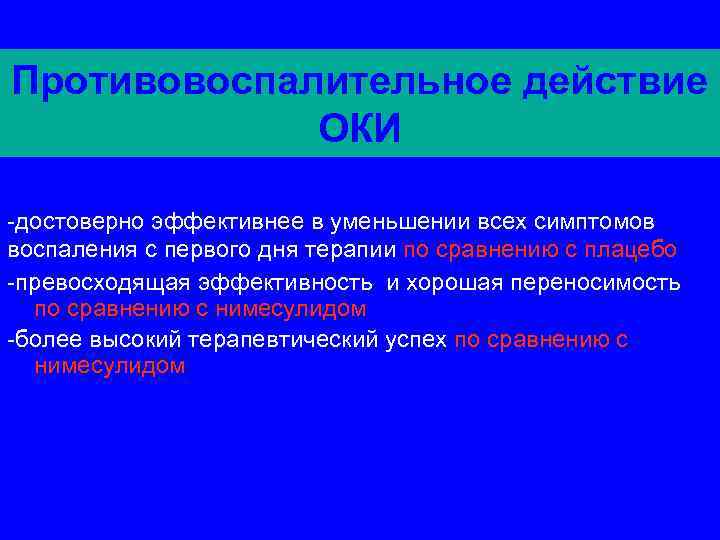 Противовоспалительное действие ОКИ

-достоверно эффективнее в уменьшении всех симптомов воспаления с первого дня терапии по сравнению с плацебо

-превосходящая эффективность  и хорошая переносимость по сравнению с нимесулидом

-более высокий терапевтический успех по сравнению с нимесулидом